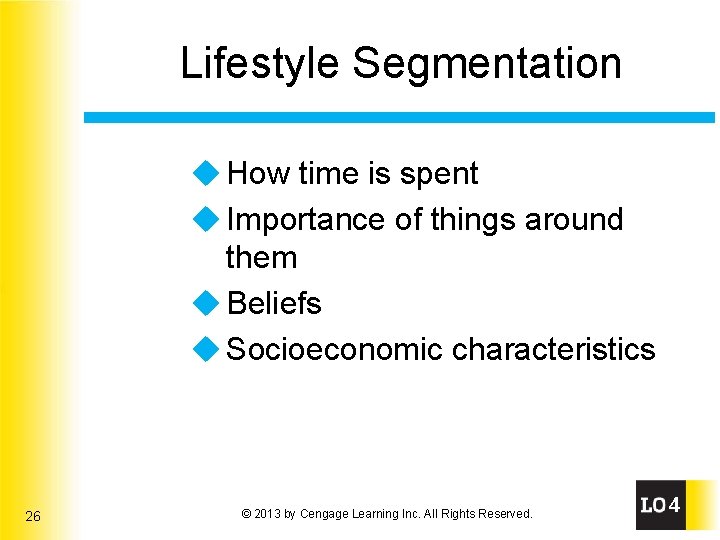 Lifestyle Segmentation

◆ How time is spent
◆ Importance of things around them
◆ Beliefs
◆ Socioeconomic characteristics

26

© 2013 by Cengage Learning Inc. All Rights Reserved.

LO4